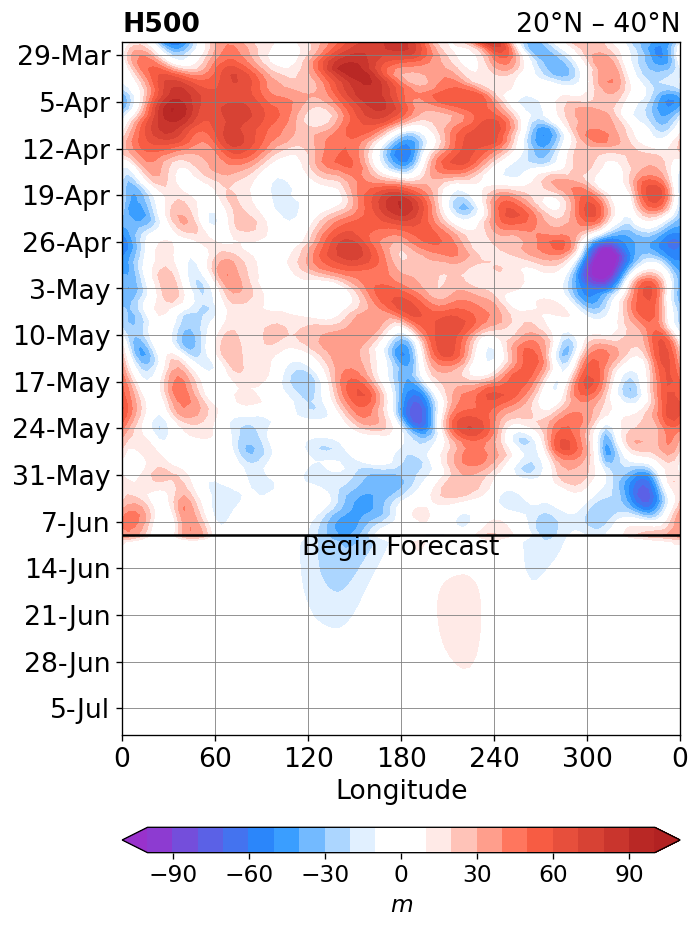 H500

20°N – 40°N

29-Mar
5-Apr
12-Apr
19-Apr
26-Apr
3-May
10-May
17-May
24-May
31-May
7-Jun
14-Jun
21-Jun
28-Jun
5-Jul

Begin Forecast

0
60
120
180
240
300
0

Longitude

−90
−60
−30
0
30
60
90

$m$